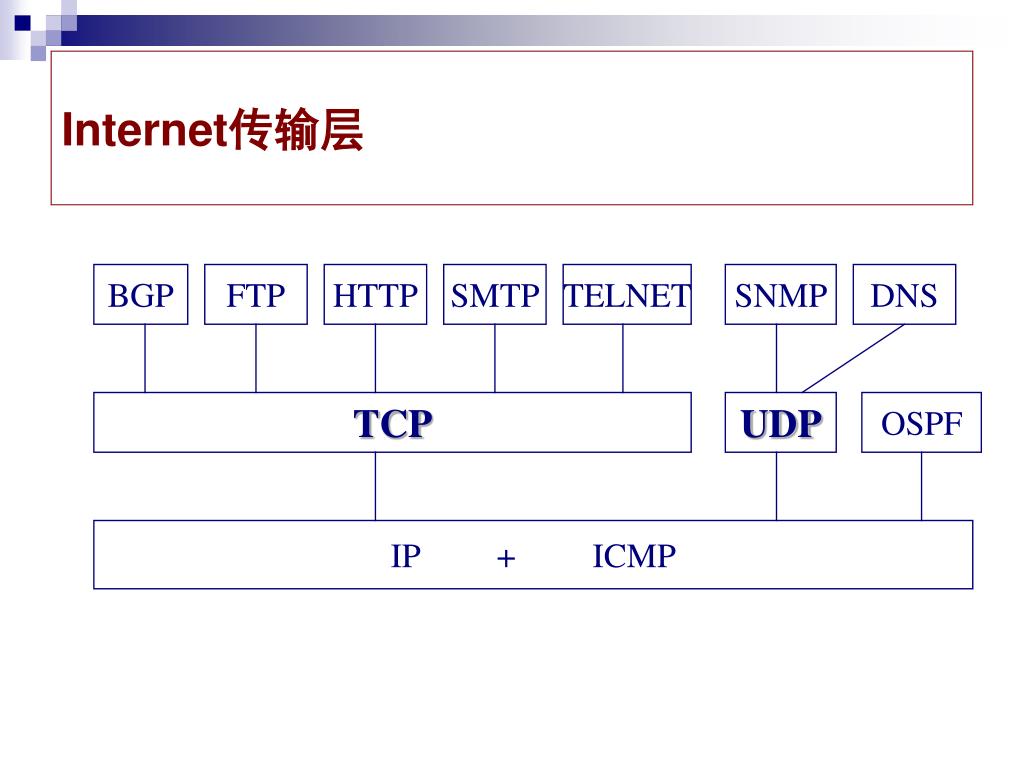 Internet传输层

BGP FTP HTTP SMTP TELNET SNMP DNS

TCP UDP OSPF

IP + ICMP